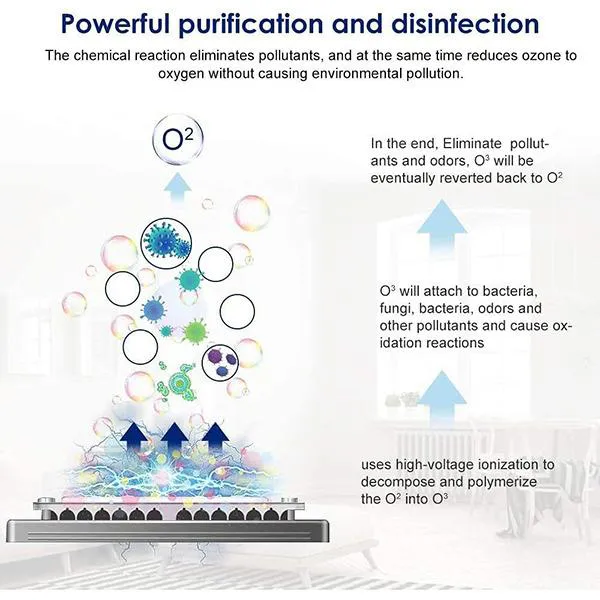 Powerful purification and disinfection

The chemical reaction eliminates pollutants, and at the same time reduces ozone to oxygen without causing environmental pollution.

$O^2$

In the end, Eliminate pollutants and odors, $O^3$ will be eventually reverted back to $O^2$

$O^3$ will attach to bacteria, fungi, bacteria, odors and other pollutants and cause oxidation reactions

uses high-voltage ionization to decompose and polymerize the $O^2$ into $O^3$